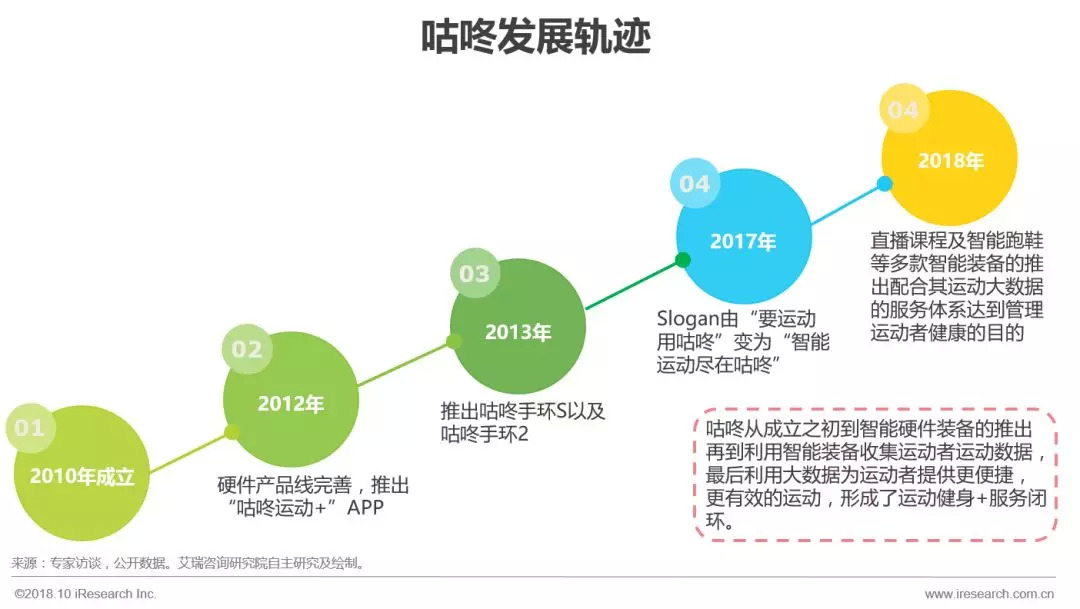 咕咚发展轨迹

01
2010年成立

02
2012年
硬件产品线完善，推出“咕咚运动+”APP

03
2013年
推出咕咚手环S以及咕咚手环2

04
2017年
Slogan由“要运动用咕咚”变为“智能运动尽在咕咚”

04
2018年
直播课程及智能跑鞋等多款智能装备的推出配合其运动大数据的服务体系达到管理运动者健康的目的

咕咚从成立之初到智能硬件装备的推出再到利用智能装备收集运动者运动数据，最后利用大数据为运动者提供更便捷，更有效的运动，形成了运动健身+服务闭环。

来源：专家访谈，公开数据。艾瑞咨询研究院自主研究及绘制。

©2018.10 iResearch Inc.
www.iresearch.com.cn